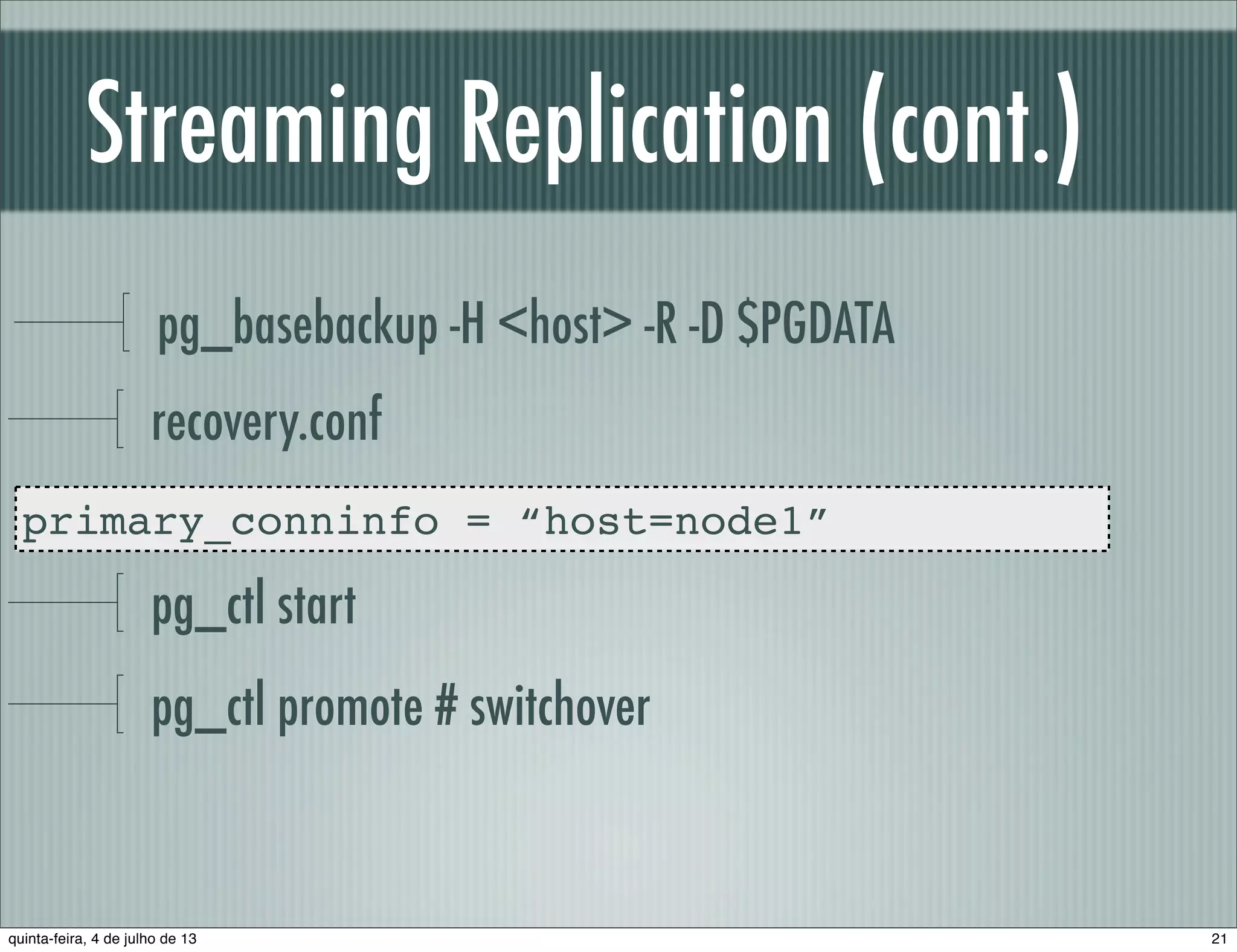 Streaming Replication (cont.)

pg_basebackup -H <host> -R -D $PGDATA

recovery.conf

primary_conninfo = “host=node1”

pg_ctl start

pg_ctl promote # switchover

quinta-feira, 4 de julho de 13

21